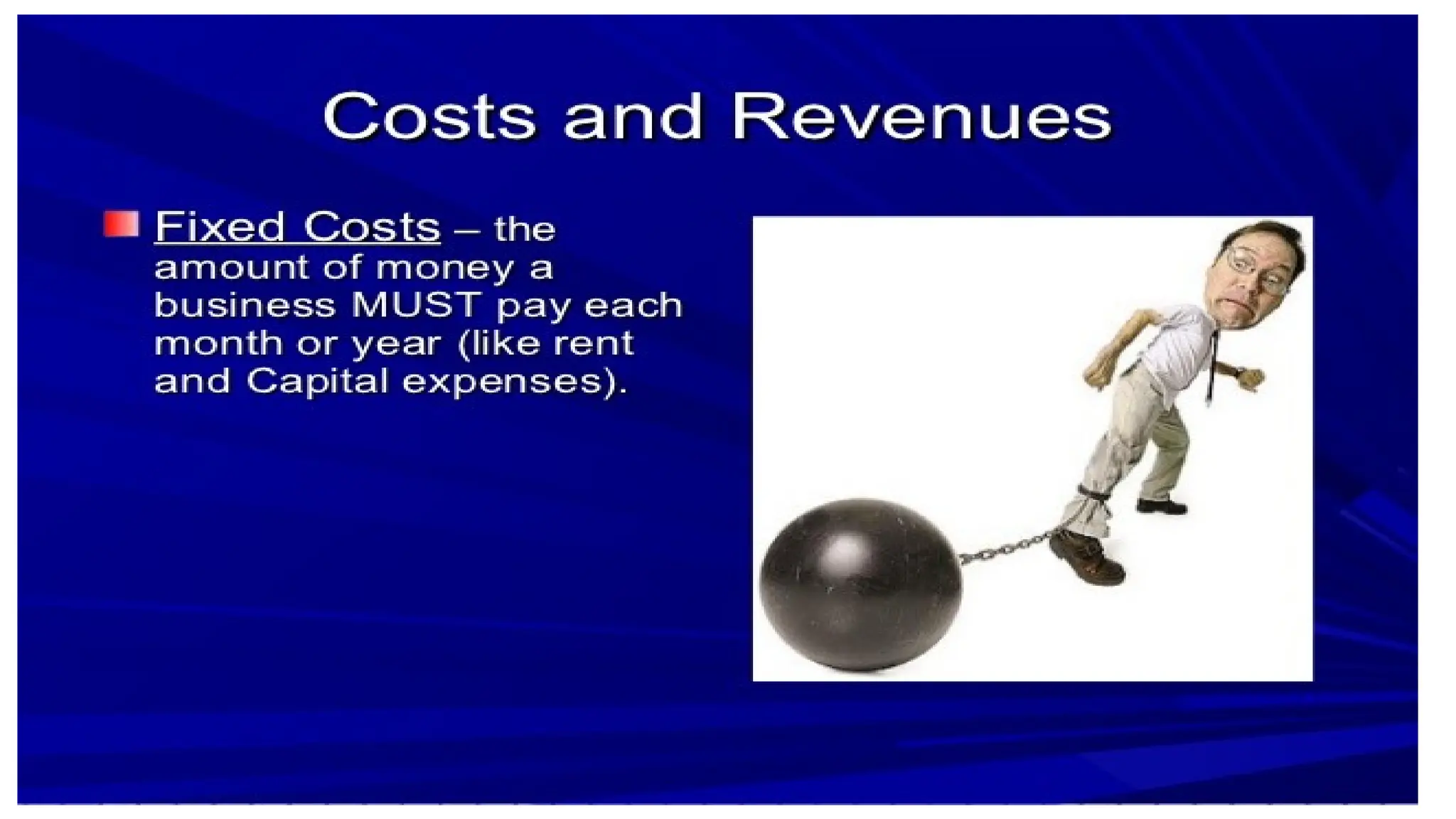 Costs and Revenues

Fixed Costs – the amount of money a business MUST pay each month or year (like rent and Capital expenses).